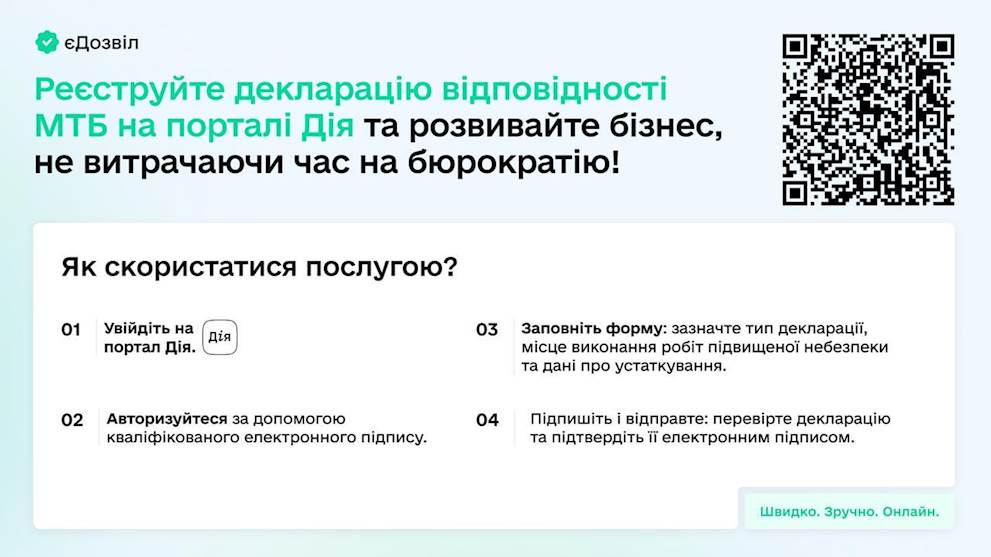 єДозвіл

Реєструйте декларацію відповідності МТБ на порталі Дія та розвивайте бізнес, не витрачаючи час на бюрократію!

Як скористатися послугою?

01 Увійдіть на портал Дія. Дія

02 Авторизуйтеся за допомогою кваліфікованого електронного підпису.

03 Заповніть форму: зазначте тип декларації, місце виконання робіт підвищеної небезпеки та дані про устаткування.

04 Підпишіть і відправте: перевірте декларацію та підтвердіть її електронним підписом.

Швидко. Зручно. Онлайн.